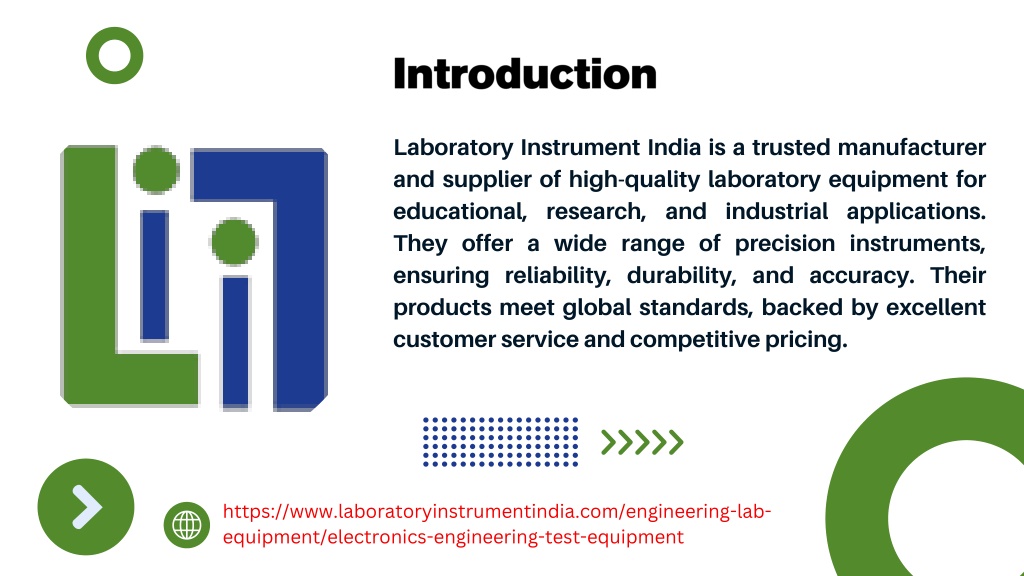 Introduction

Laboratory Instrument India is a trusted manufacturer and supplier of high-quality laboratory equipment for educational, research, and industrial applications. They offer a wide range of precision instruments, ensuring reliability, durability, and accuracy. Their products meet global standards, backed by excellent customer service and competitive pricing.

https://www.laboratoryinstrumentindia.com/engineering-lab-equipment/electronics-engineering-test-equipment